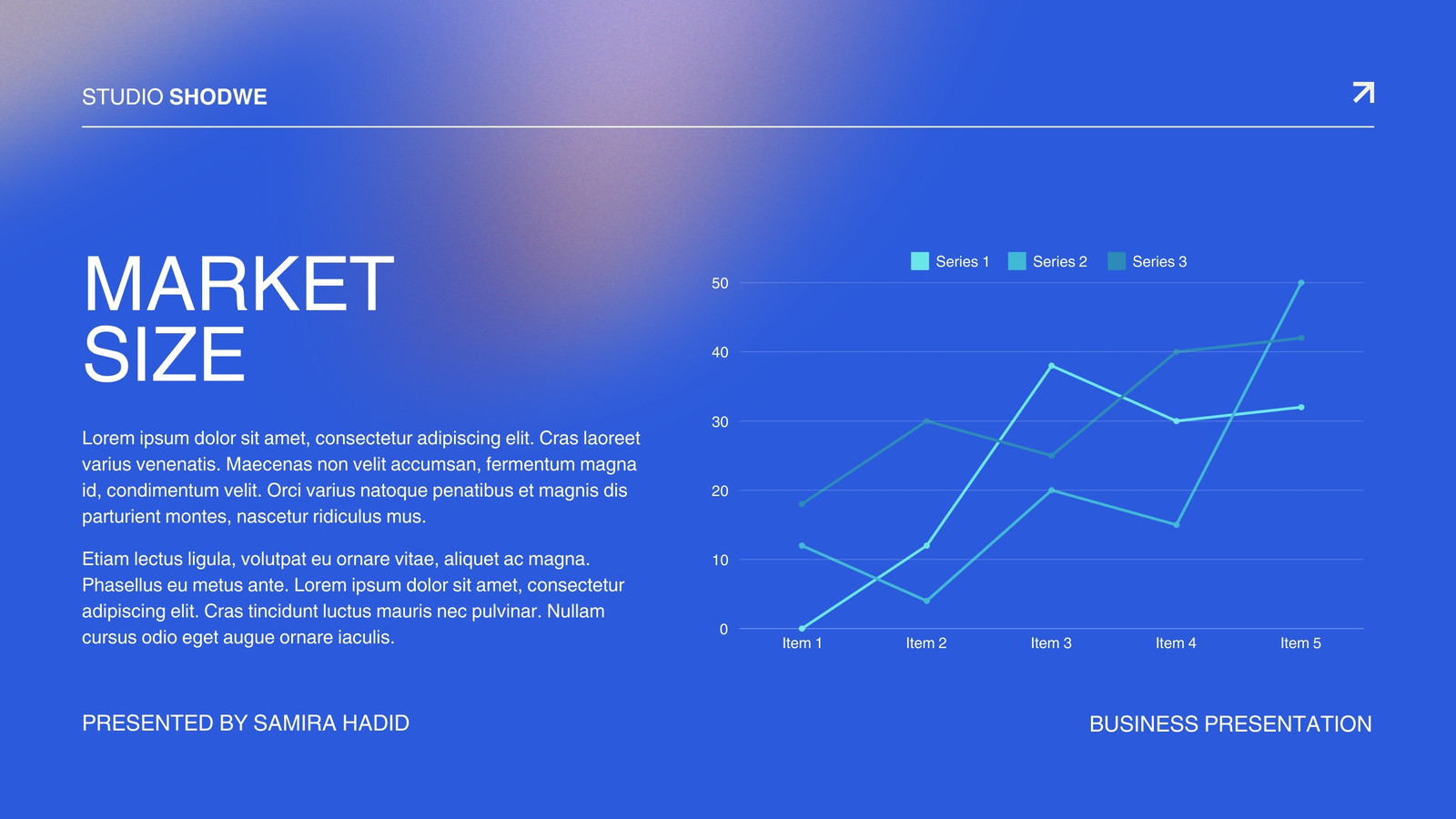 STUDIO SHODWE

MARKET SIZE

Lorem ipsum dolor sit amet, consectetur adipiscing elit. Cras laoreet varius venenatis. Maecenas non velit accumsan, fermentum magna id, condimentum velit. Orci varius natoque penatibus et magnis dis parturient montes, nascetur ridiculus mus.

Etiam lectus ligula, volutpat eu ornare vitae, aliquet ac magna. Phasellus eu metus ante. Lorem ipsum dolor sit amet, consectetur adipiscing elit. Cras tincidunt luctus mauris nec pulvinar. Nullam cursus odio eget augue ornare iaculis.

Series 1 Series 2 Series 3

50
40
30
20
10
0

Item 1 Item 2 Item 3 Item 4 Item 5

PRESENTED BY SAMIRA HADID

BUSINESS PRESENTATION